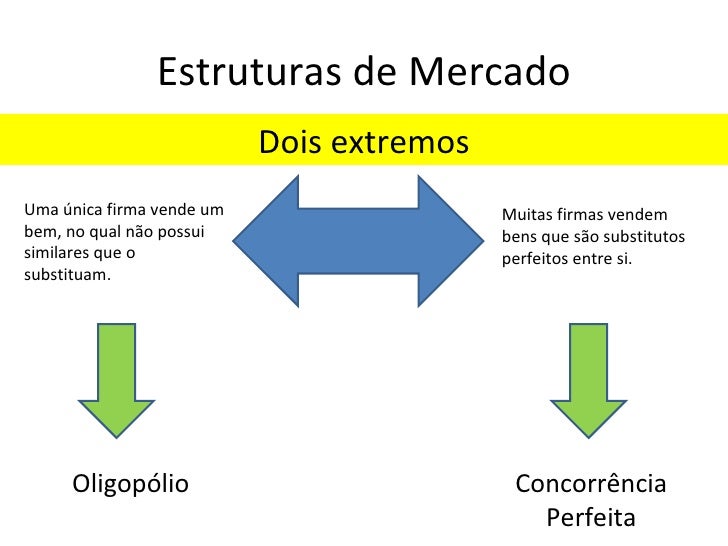 Estruturas de Mercado

Dois extremos

Uma única firma vende um bem, no qual não possui similares que o substituam.

Muitas firmas vendem bens que são substitutos perfeitos entre si.

Oligopólio

Concorrência Perfeita